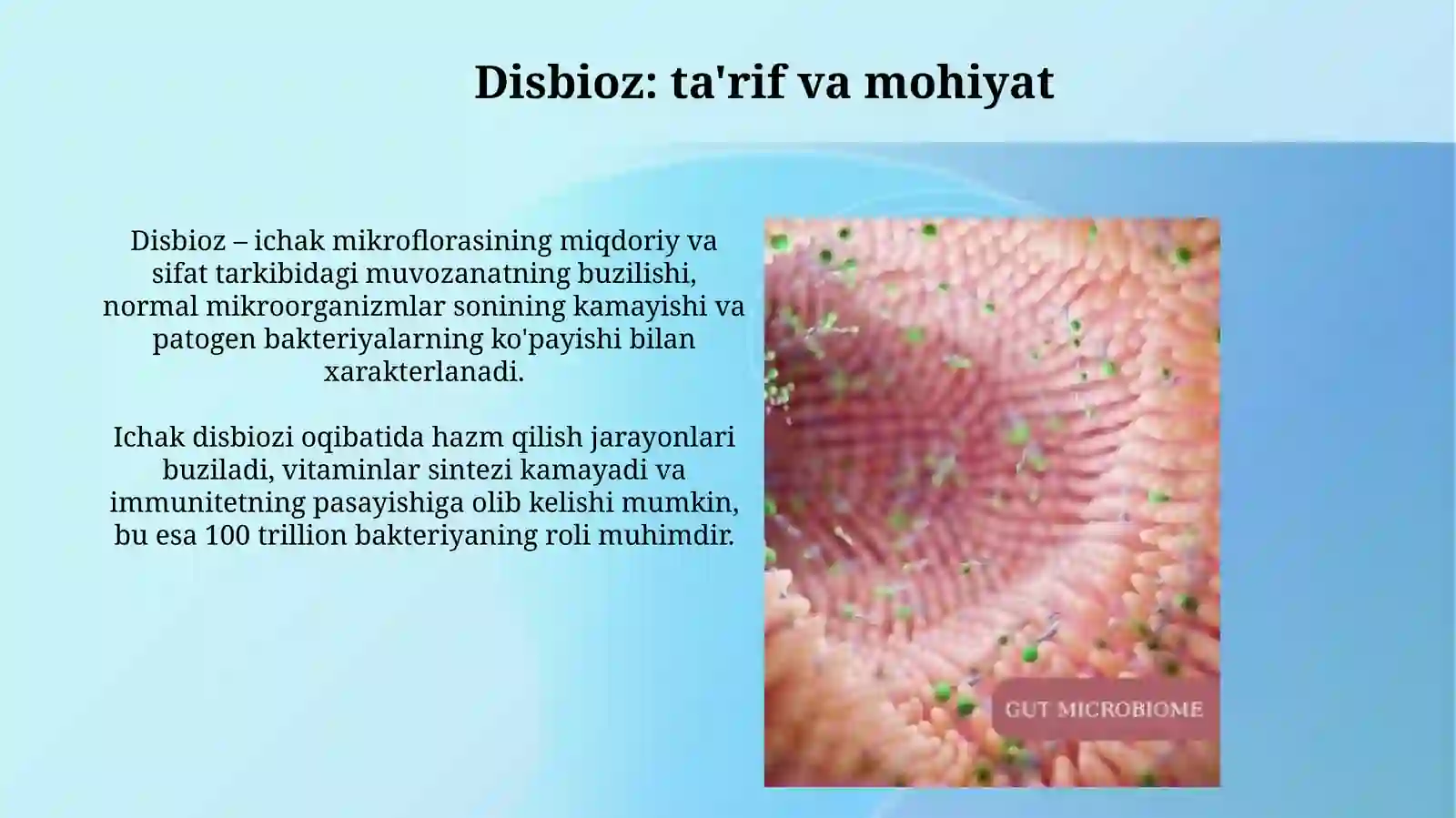 Disbioz: ta'rif va mohiyat

Disbioz – ichak mikroflorasining miqdoriy va sifat tarkibidagi muvozanatning buzilishi, normal mikroorganizmlar sonining kamayishi va patogen bakteriyalarning ko'payishi bilan xarakterlanadi.

Ichak disbiozi oqibatida hazm qilish jarayonlari buziladi, vitaminlar sintezi kamayadi va immunitetning pasayishiga olib kelishi mumkin, bu esa 100 trillion bakteriyaning roli muhimdir.

GUT MICROBIOME